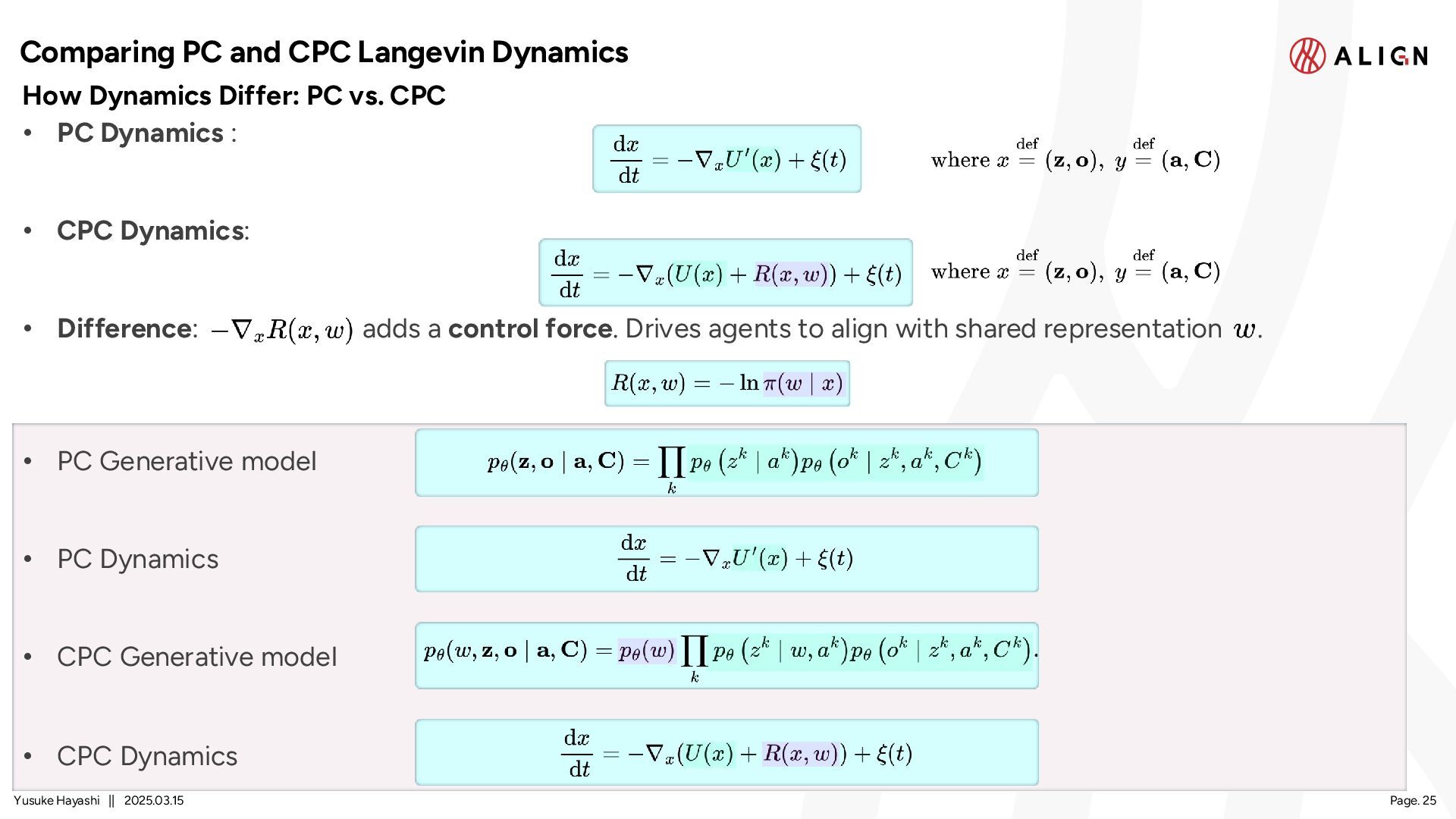 Comparing PC and CPC Langevin Dynamics

ALIGN

How Dynamics Differ: PC vs. CPC

• PC Dynamics :

$\frac{\mathrm{d}x}{\mathrm{d}t} = -\nabla_x U'(x) + \xi(t)$

where $x \stackrel{\text{def}}{=} (\mathbf{z}, \mathbf{o}),\ y \stackrel{\text{def}}{=} (\mathbf{a}, \mathbf{C})$

• CPC Dynamics:

$\frac{\mathrm{d}x}{\mathrm{d}t} = -\nabla_x (U(x) + R(x, w)) + \xi(t)$

where $x \stackrel{\text{def}}{=} (\mathbf{z}, \mathbf{o}),\ y \stackrel{\text{def}}{=} (\mathbf{a}, \mathbf{C})$

• Difference: $-\nabla_x R(x, w)$ adds a control force. Drives agents to align with shared representation $w$.

$R(x, w) = -\ln \pi(w \mid x)$

• PC Generative model

$p_\theta(\mathbf{z}, \mathbf{o} \mid \mathbf{a}, \mathbf{C}) = \prod_k p_\theta\left(z^k \mid a^k\right) p_\theta\left(o^k \mid z^k, a^k, C^k\right)$

• PC Dynamics

$\frac{\mathrm{d}x}{\mathrm{d}t} = -\nabla_x U'(x) + \xi(t)$

• CPC Generative model

$p_\theta(w, \mathbf{z}, \mathbf{o} \mid \mathbf{a}, \mathbf{C}) = p_\theta(w) \prod_k p_\theta\left(z^k \mid w, a^k\right) p_\theta\left(o^k \mid z^k, a^k, C^k\right).$

• CPC Dynamics

$\frac{\mathrm{d}x}{\mathrm{d}t} = -\nabla_x (U(x) + R(x, w)) + \xi(t)$

Yusuke Hayashi || 2025.03.15

Page. 25